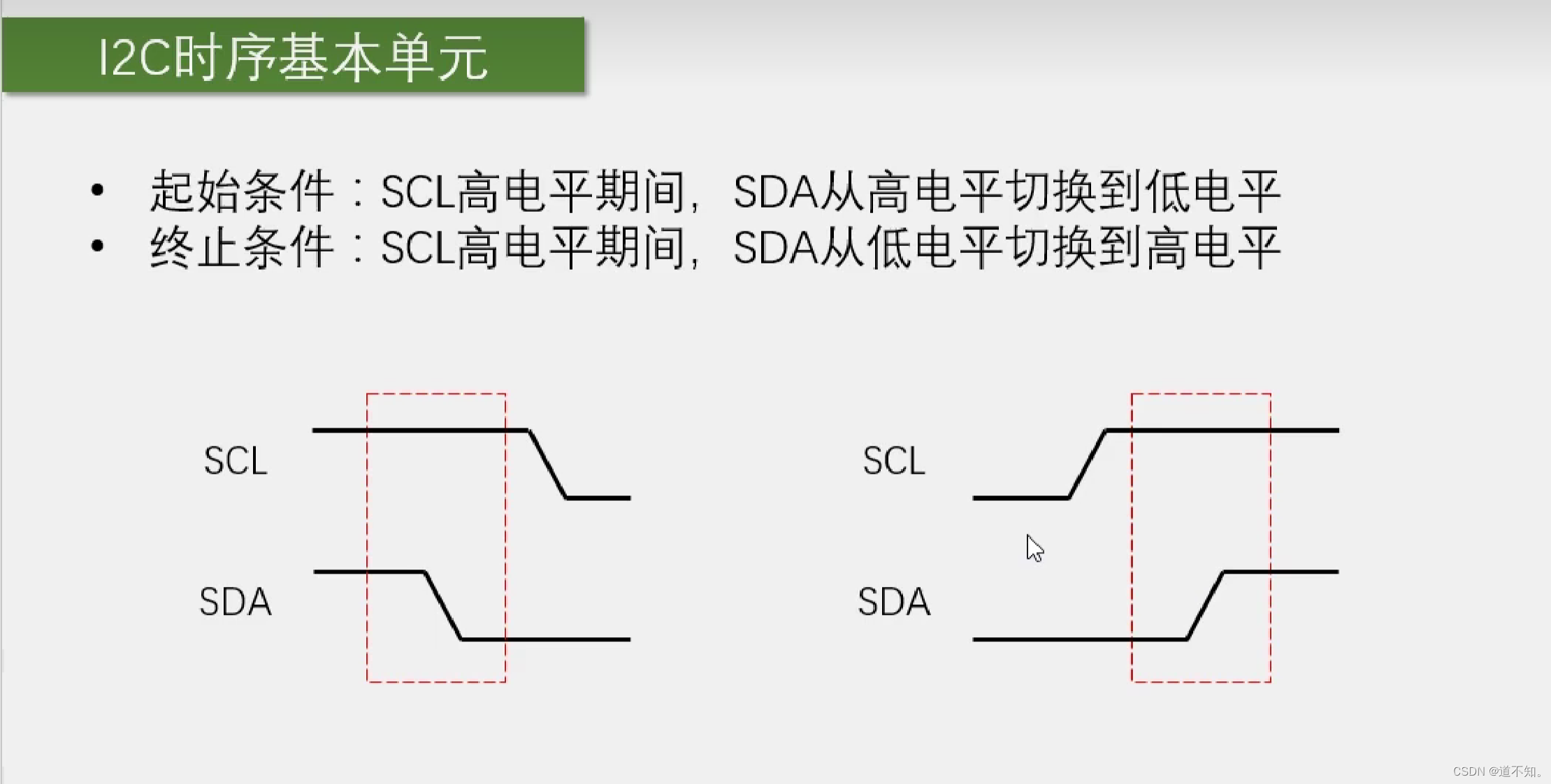 I2C时序基本单元

• 起始条件：SCL高电平期间，SDA从高电平切换到低电平
• 终止条件：SCL高电平期间，SDA从低电平切换到高电平

SCL
SDA

SCL
SDA

CSDN @道不知。